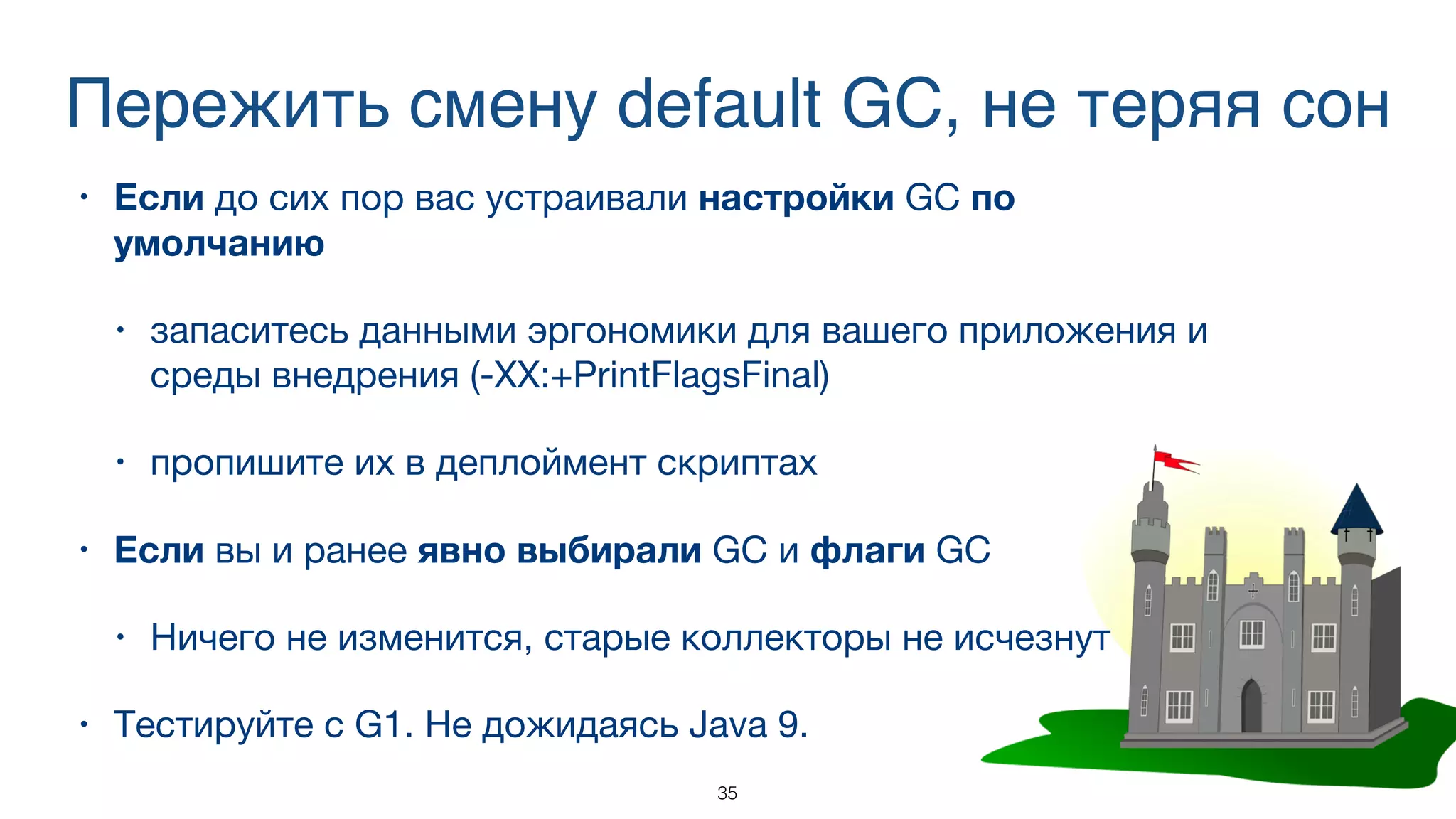 Пережить смену default GC, не теряя сон

• Если до сих пор вас устраивали настройки GC по умолчанию

• запаситесь данными эргономики для вашего приложения и среды внедрения (-XX:+PrintFlagsFinal)

• пропишите их в деплоймент скриптах

• Если вы и ранее явно выбирали GC и флаги GC

• Ничего не изменится, старые коллекторы не исчезнут

• Тестируйте с G1. Не дожидаясь Java 9.

35